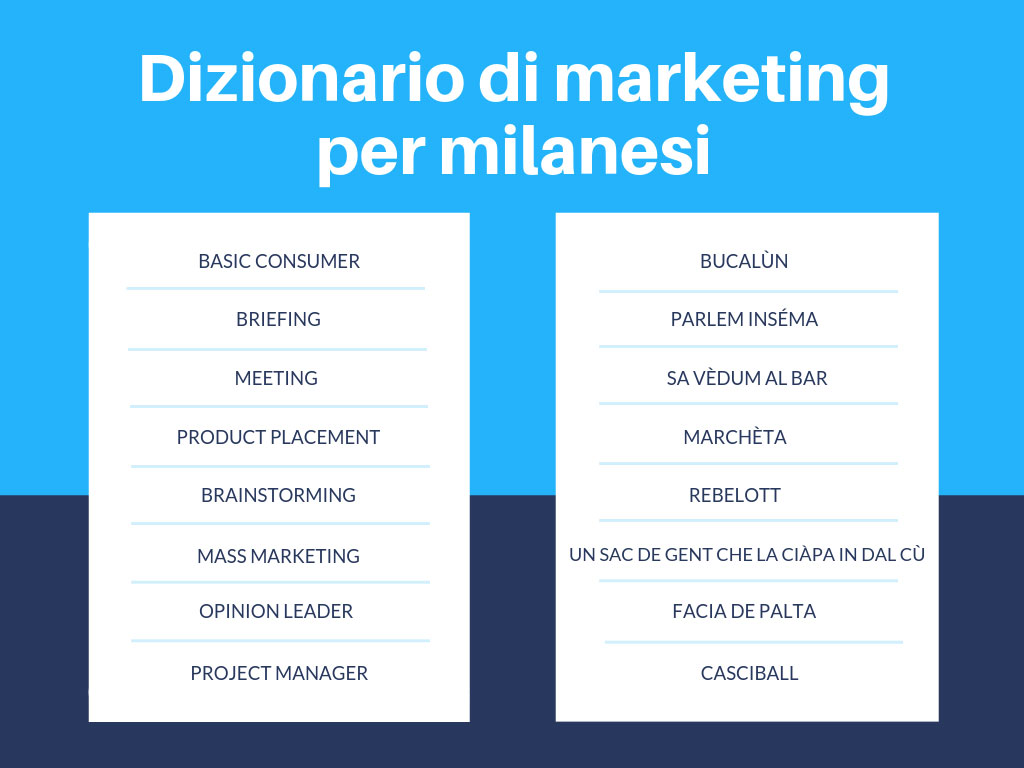 Dizionario di marketing per milanesi

BASIC CONSUMER
BRIEFING
MEETING
PRODUCT PLACEMENT
BRAINSTORMING
MASS MARKETING
OPINION LEADER
PROJECT MANAGER

BUCALÙN
PARLEM INSÉMA
SA VÈDUM AL BAR
MARCHÈTA
REBELOTT
UN SAC DE GENT CHE LA CIÀPA IN DAL CÙ
FACIA DE PALTA
CASCIBALL